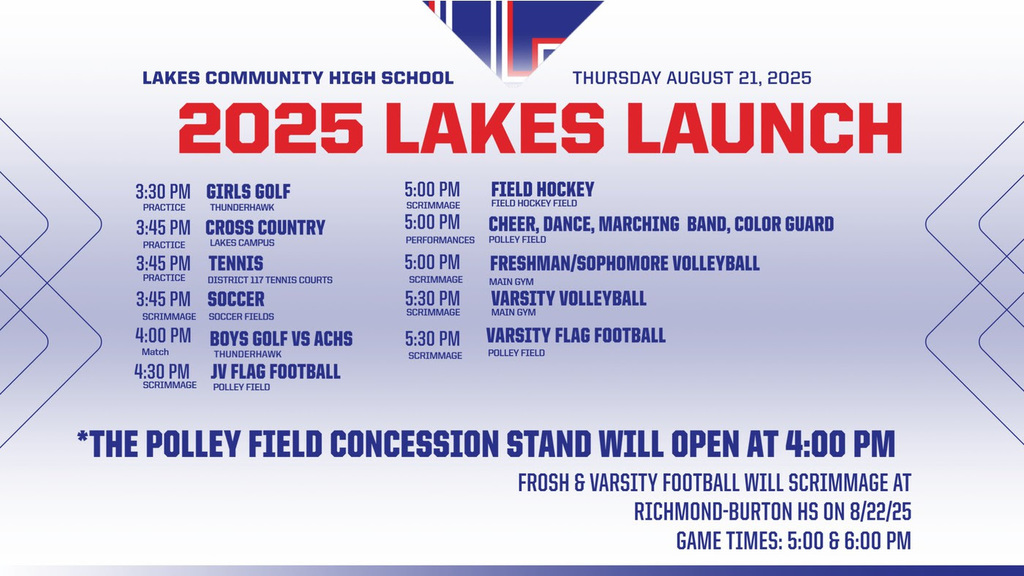 LAKES COMMUNITY HIGH SCHOOL
THURSDAY AUGUST 21, 2025

2025 LAKES LAUNCH

3:30 PM PRACTICE GIRLS GOLF THUNDERHAWK
3:45 PM PRACTICE CROSS COUNTRY LAKES CAMPUS
3:45 PM PRACTICE TENNIS DISTRICT 117 TENNIS COURTS
3:45 PM SCRIMMAGE SOCCER SOCCER FIELDS
4:00 PM Match BOYS GOLF VS ACHS THUNDERHAWK
4:30 PM SCRIMMAGE JV FLAG FOOTBALL POLLEY FIELD

5:00 PM SCRIMMAGE FIELD HOCKEY FIELD HOCKEY FIELD
5:00 PM PERFORMANCES CHEER, DANCE, MARCHING BAND, COLOR GUARD POLLEY FIELD
5:00 PM SCRIMMAGE FRESHMAN/SOPHOMORE VOLLEYBALL MAIN GYM
5:30 PM SCRIMMAGE VARSITY VOLLEYBALL MAIN GYM
5:30 PM SCRIMMAGE VARSITY FLAG FOOTBALL POLLEY FIELD

*THE POLLEY FIELD CONCESSION STAND WILL OPEN AT 4:00 PM

FROSH & VARSITY FOOTBALL WILL SCRIMMAGE AT RICHMOND-BURTON HS ON 8/22/25
GAME TIMES: 5:00 & 6:00 PM